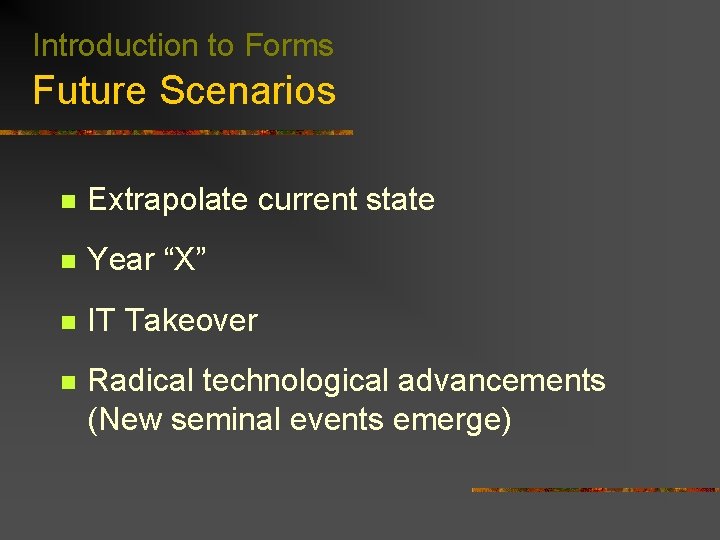 Introduction to Forms
Future Scenarios

- Extrapolate current state
- Year “X”
- IT Takeover
- Radical technological advancements (New seminal events emerge)